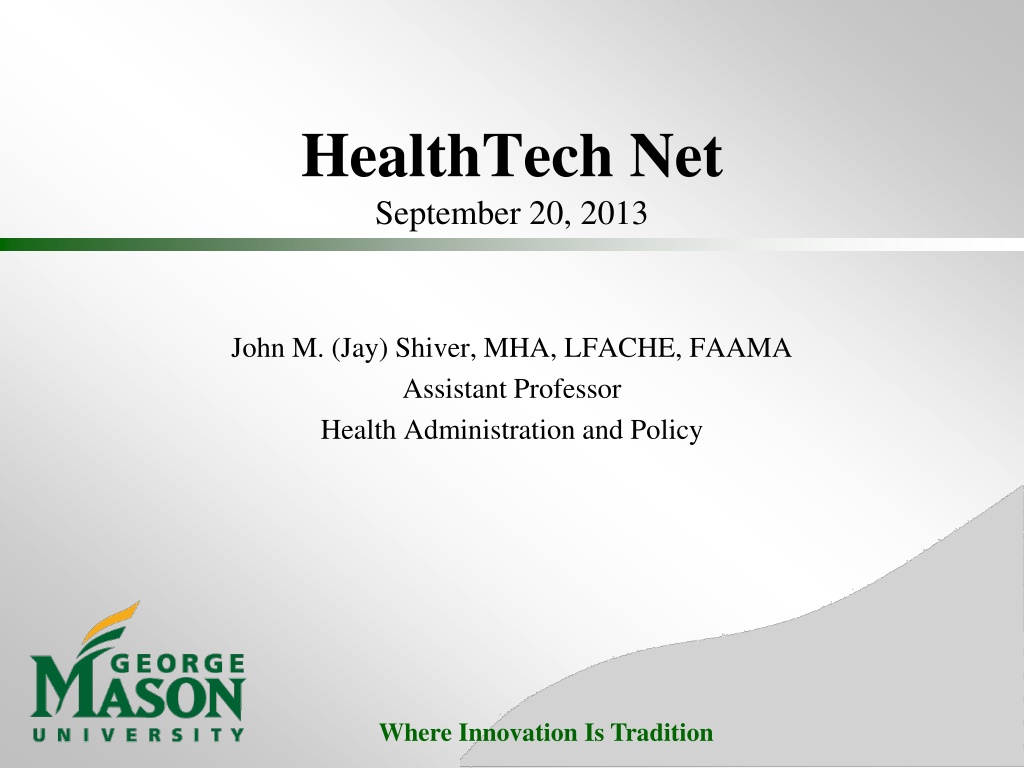 HealthTech Net
September 20, 2013

John M. (Jay) Shiver, MHA, LFACHE, FAAMA
Assistant Professor
Health Administration and Policy

GEORGE
MASON
UNIVERSITY

Where Innovation Is Tradition